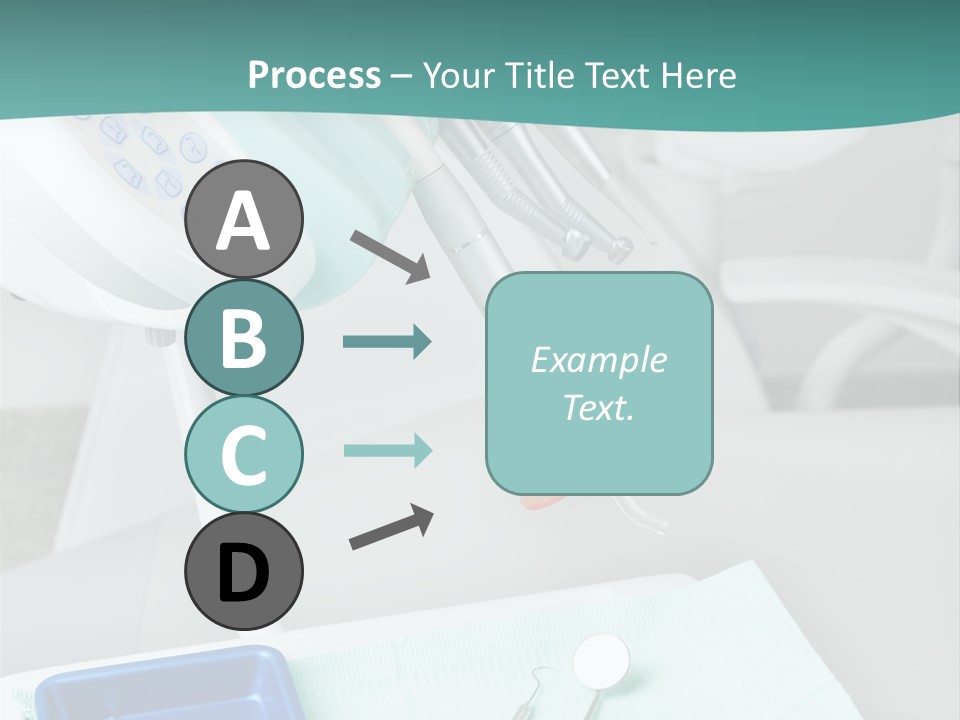 Process – Your Title Text Here

A

B

C

D

Example Text.